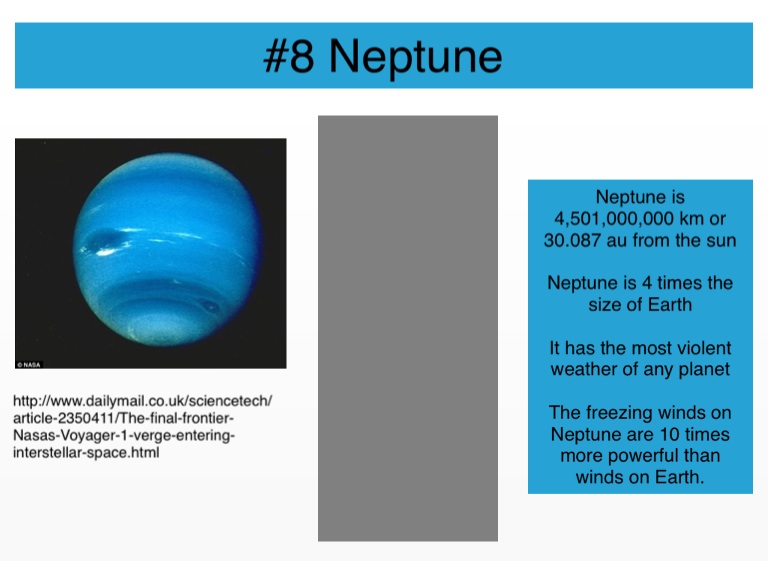 #8 Neptune

© NASA

http://www.dailymail.co.uk/sciencetech/article-2350411/The-final-frontier-Nasas-Voyager-1-verge-entering-interstellar-space.html

Neptune is 4,501,000,000 km or 30.087 au from the sun

Neptune is 4 times the size of Earth

It has the most violent weather of any planet

The freezing winds on Neptune are 10 times more powerful than winds on Earth.